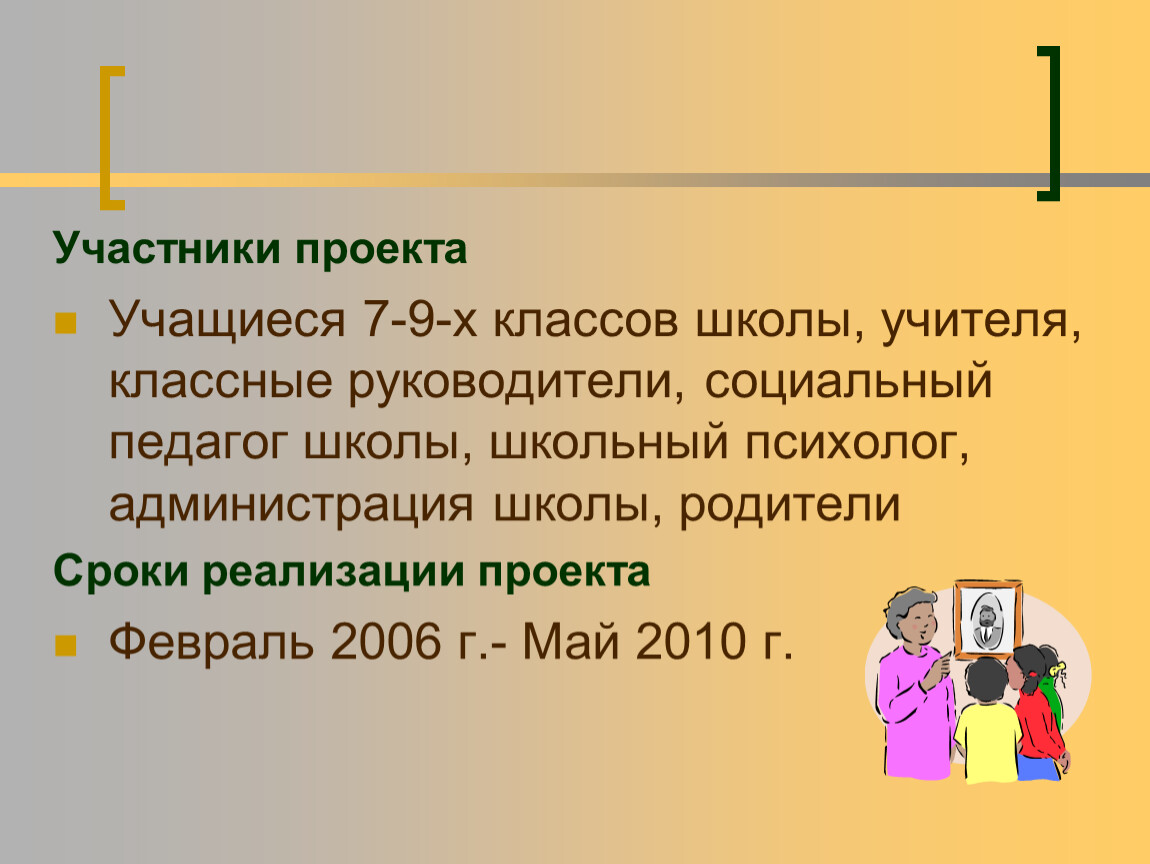 Участники проекта

Учащиеся 7-9-х классов школы, учителя, классные руководители, социальный педагог школы, школьный психолог, администрация школы, родители

Сроки реализации проекта

Февраль 2006 г.- Май 2010 г.